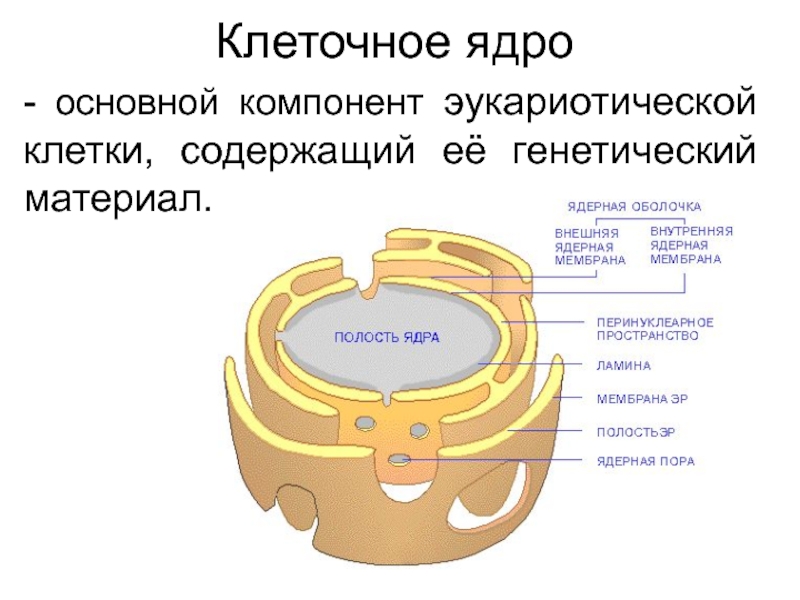 Клеточное ядро

- основной компонент эукариотической клетки, содержащий её генетический материал.

ЯДЕРНАЯ ОБОЛОЧКА

ВНЕШНЯЯ ЯДЕРНАЯ МЕМБРАНА

ВНУТРЕННЯЯ ЯДЕРНАЯ МЕМБРАНА

ПОЛОСТЬ ЯДРА

ПЕРИНУКЛЕАРНОЕ ПРОСТРАНСТВО

ЛАМИНА

МЕМБРАНА ЭР

ПОЛОСТЬЭР

ЯДЕРНАЯ ПОРА